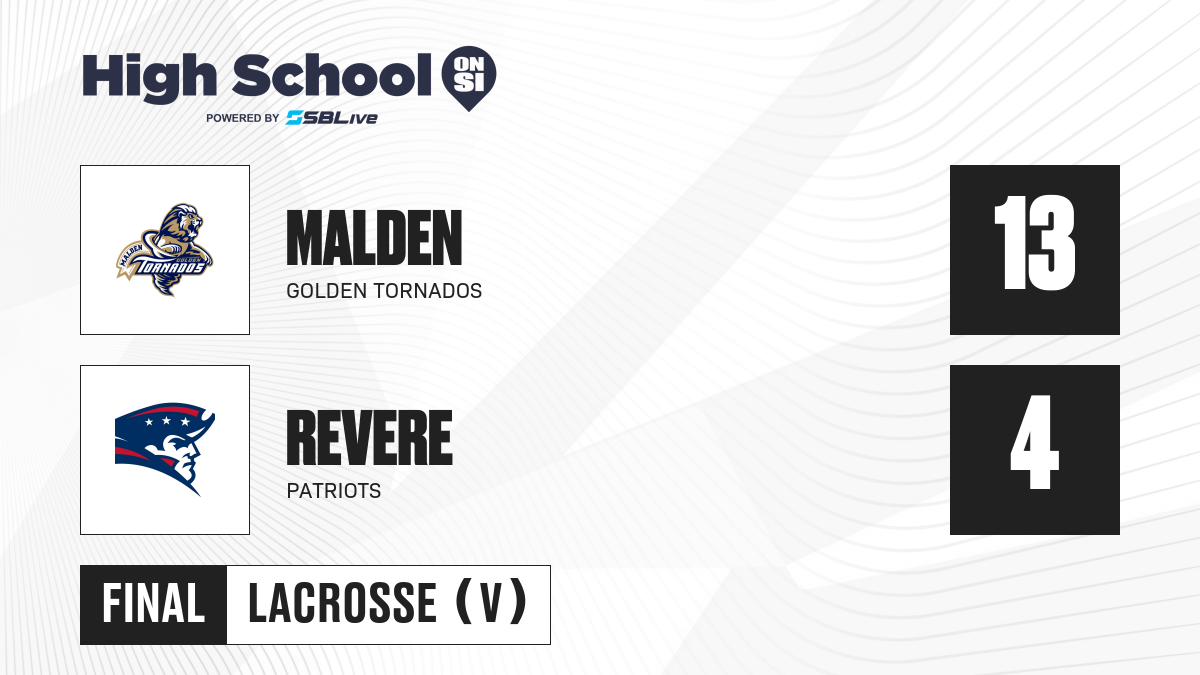 High School ON SI
POWERED BY SBLive

MALDEN GOLDEN TORNADOS

MALDEN
GOLDEN TORNADOS

13

REVERE
PATRIOTS

4

FINAL LACROSSE (V)